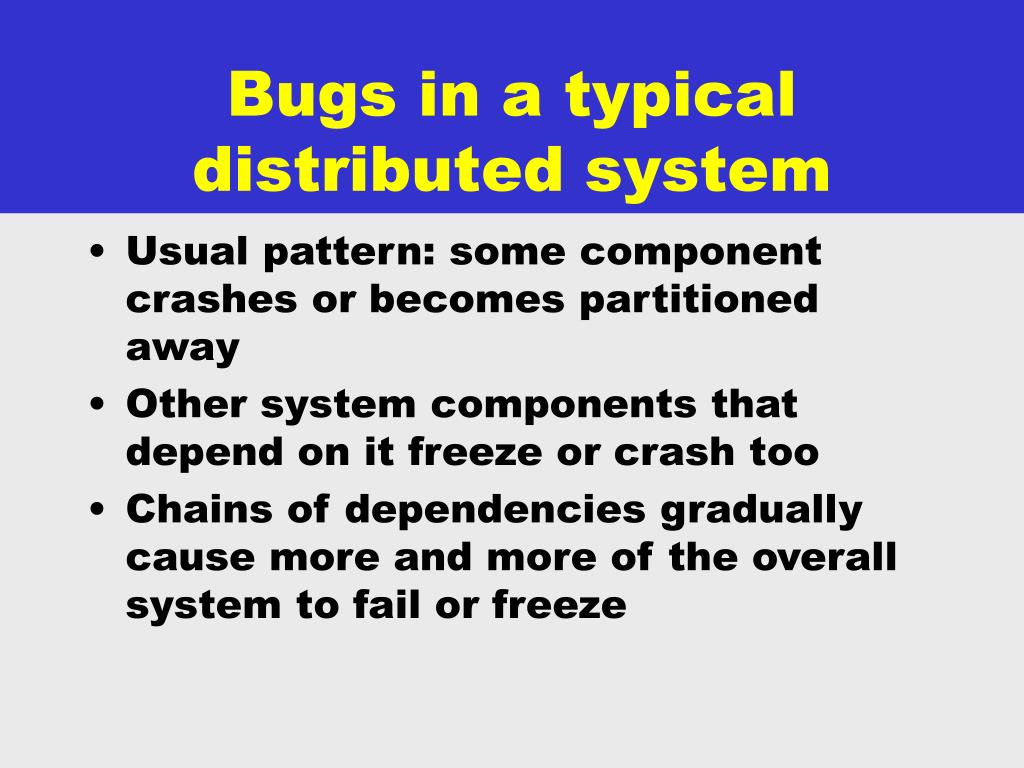 Bugs in a typical distributed system

• Usual pattern: some component crashes or becomes partitioned away
• Other system components that depend on it freeze or crash too
• Chains of dependencies gradually cause more and more of the overall system to fail or freeze